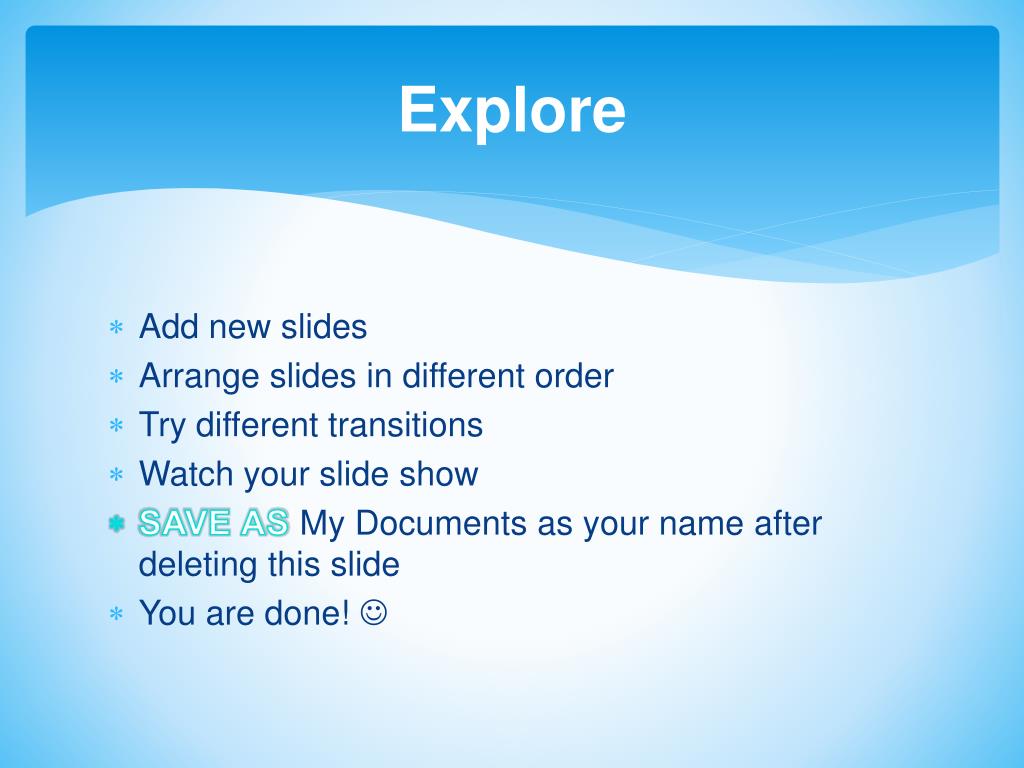 Explore

* Add new slides
* Arrange slides in different order
* Try different transitions
* Watch your slide show
* SAVE AS My Documents as your name after deleting this slide
* You are done! ☺